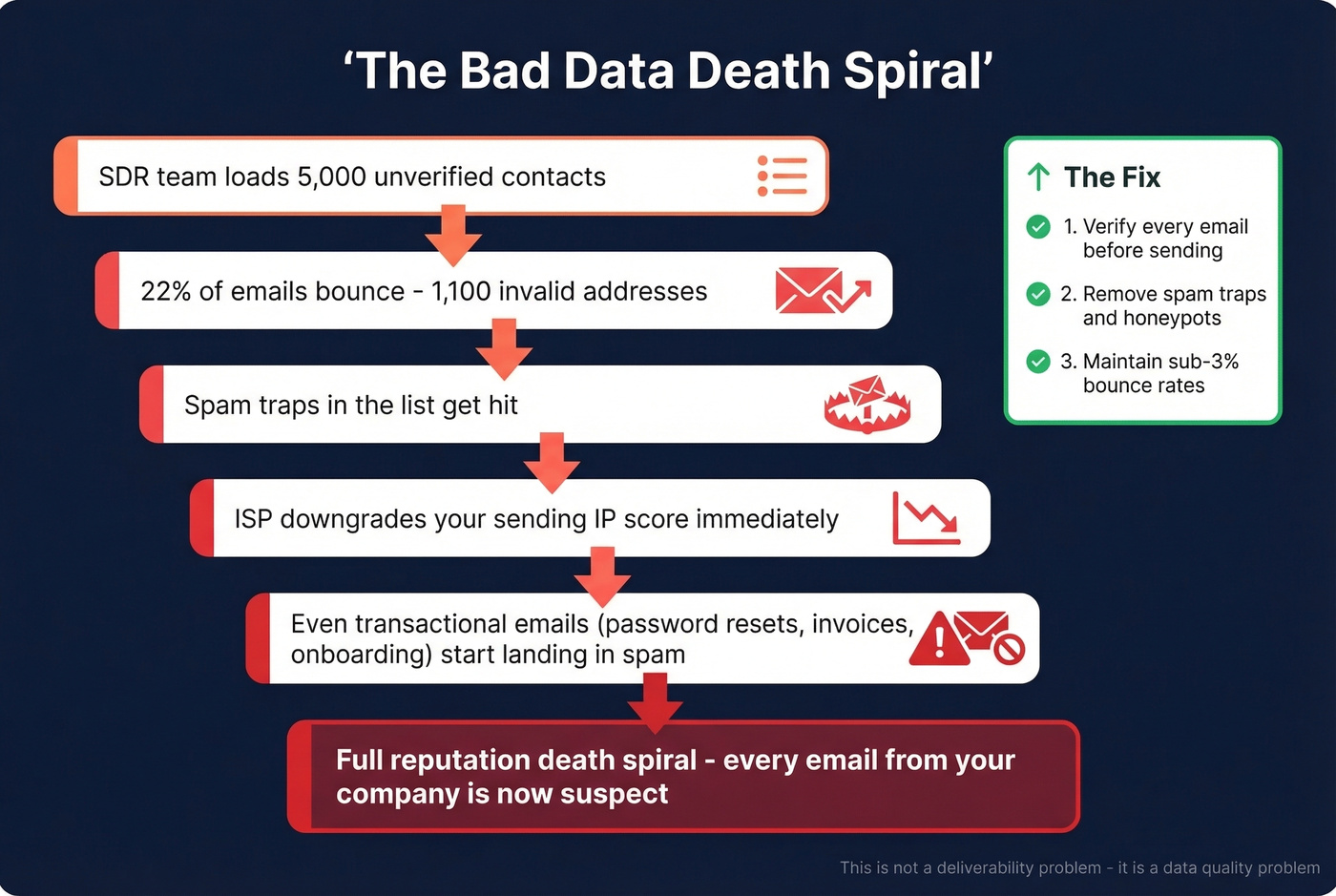 ‘The Bad Data Death Spiral’

SDR team loads 5,000 unverified contacts

22% of emails bounce - 1,100 invalid addresses

Spam traps in the list get hit

ISP downgrades your sending IP score immediately

Even transactional emails (password resets, invoices, onboarding) start landing in spam

Full reputation death spiral - every email from your company is now suspect

The Fix

1. Verify every email before sending

2. Remove spam traps and honeypots

3. Maintain sub-3% bounce rates

This is not a deliverability problem - it is a data quality problem